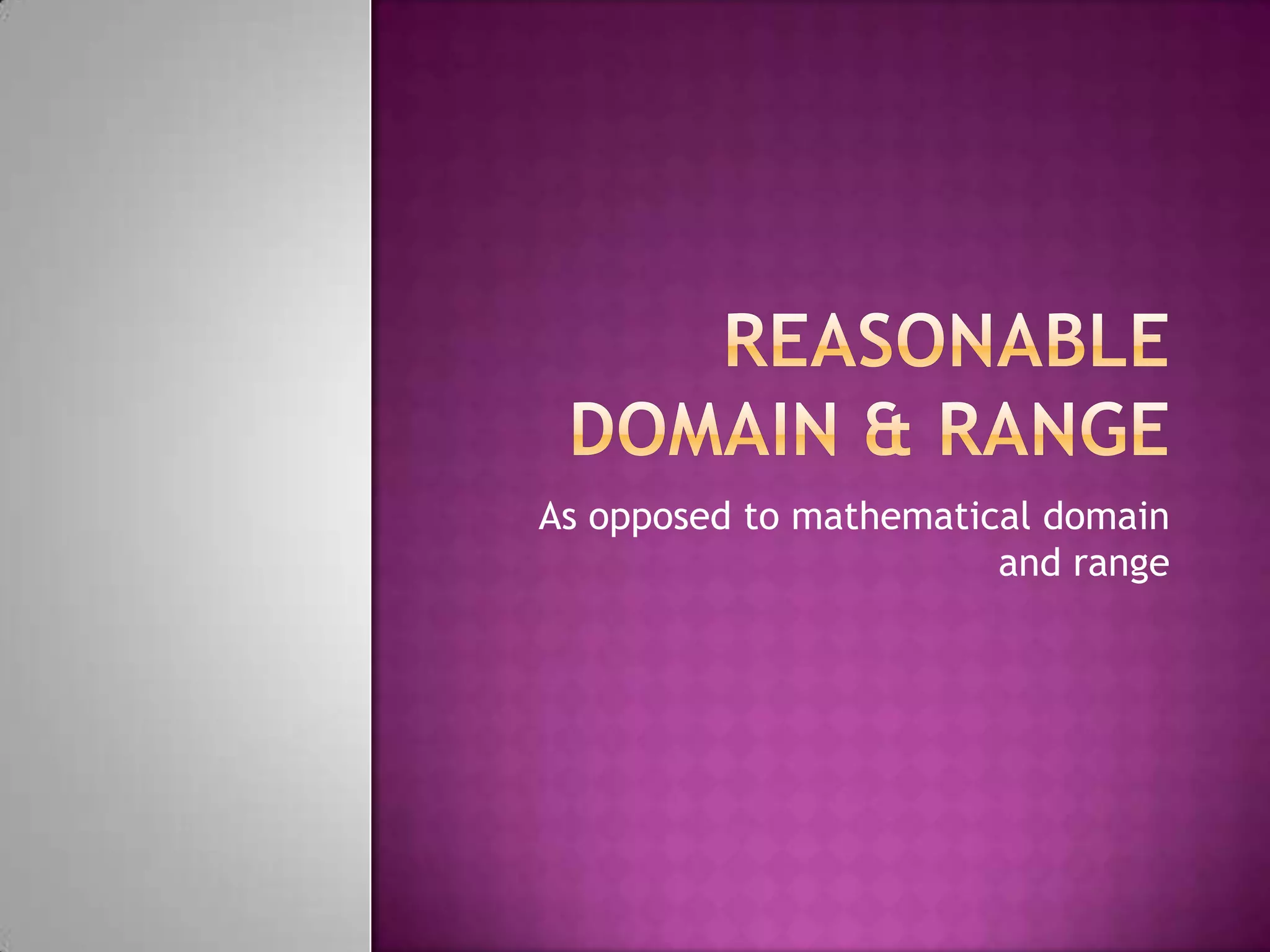 REASONABLE DOMAIN & RANGE

As opposed to mathematical domain and range